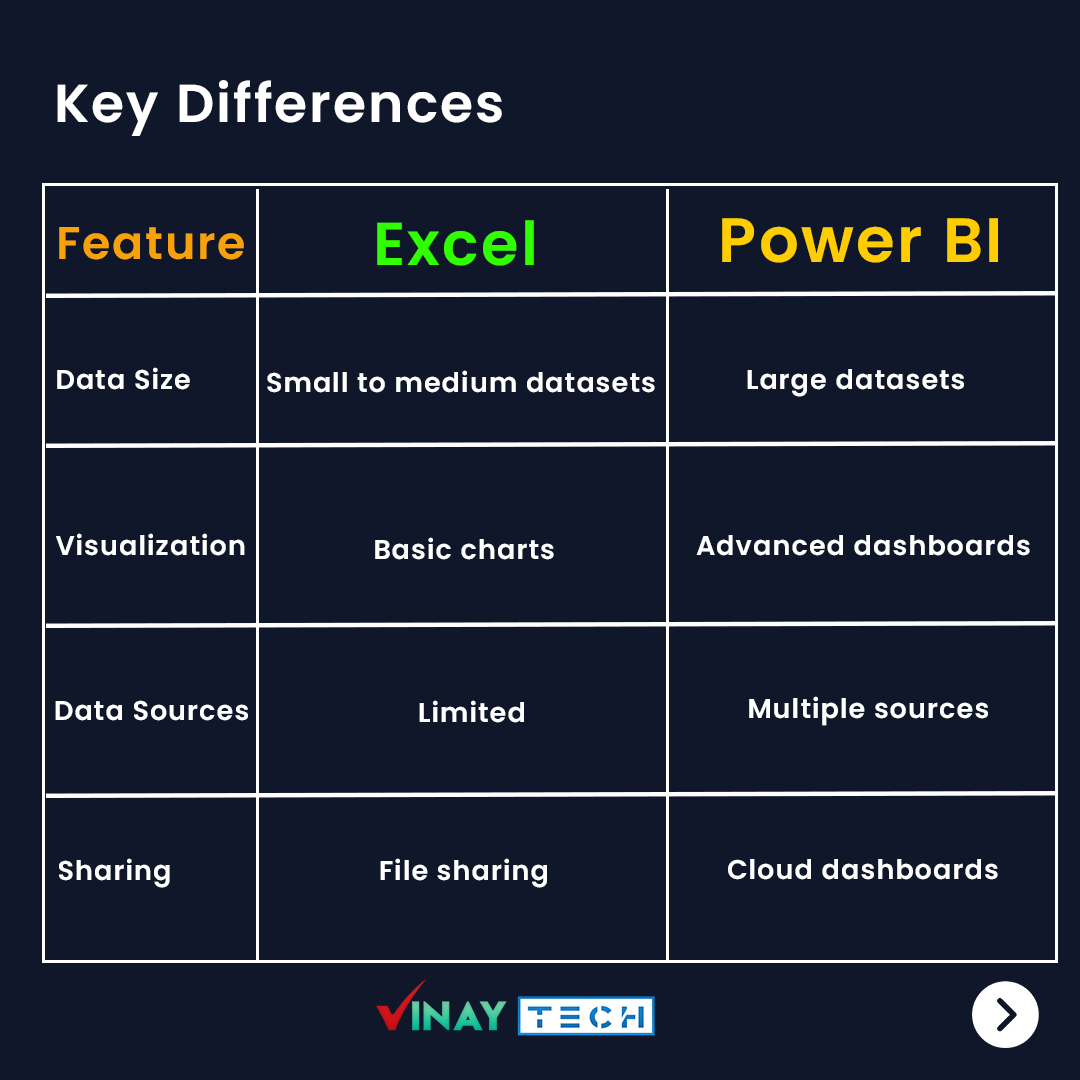 Key Differences

| Feature | Excel | Power BI |
|---|---|---|
| Data Size | Small to medium datasets | Large datasets |
| Visualization | Basic charts | Advanced dashboards |
| Data Sources | Limited | Multiple sources |
| Sharing | File sharing | Cloud dashboards |

VINAY TECH